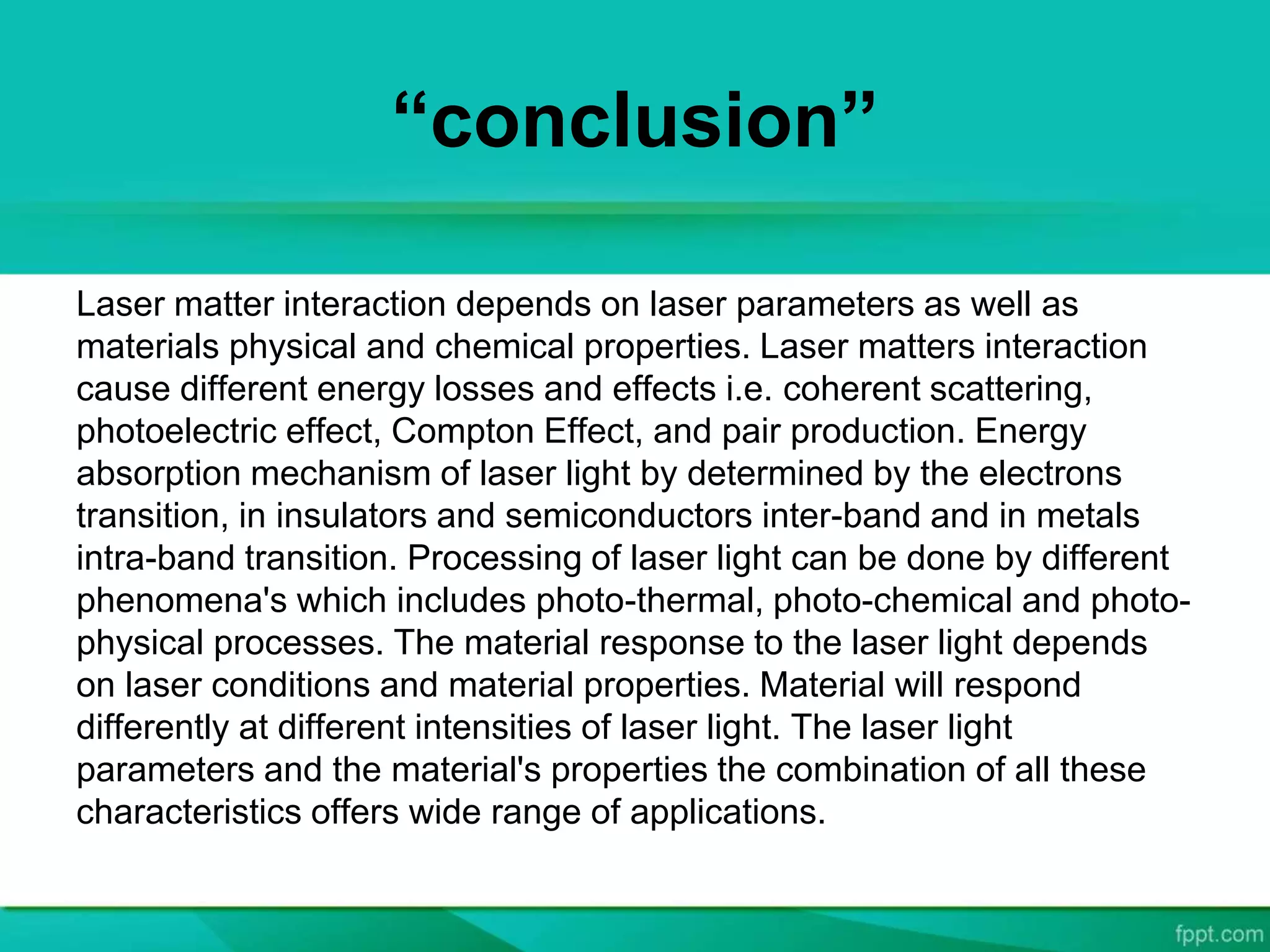 “conclusion”

Laser matter interaction depends on laser parameters as well as materials physical and chemical properties. Laser matters interaction cause different energy losses and effects i.e. coherent scattering, photoelectric effect, Compton Effect, and pair production. Energy absorption mechanism of laser light by determined by the electrons transition, in insulators and semiconductors inter-band and in metals intra-band transition. Processing of laser light can be done by different phenomena's which includes photo-thermal, photo-chemical and photo-physical processes. The material response to the laser light depends on laser conditions and material properties. Material will respond differently at different intensities of laser light. The laser light parameters and the material's properties the combination of all these characteristics offers wide range of applications.

fppt.com